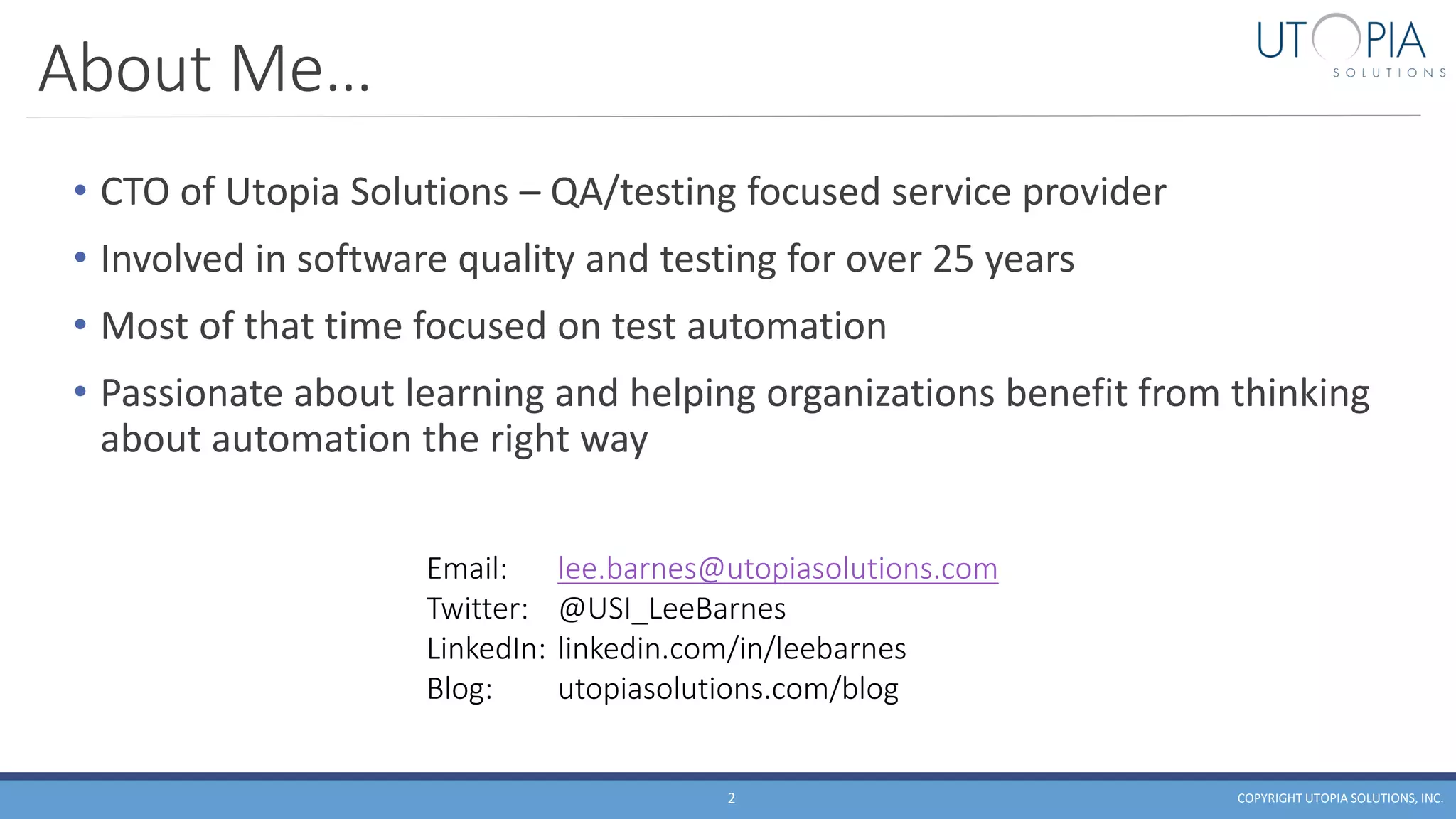 About Me…

UTOPIA SOLUTIONS

• CTO of Utopia Solutions – QA/testing focused service provider
• Involved in software quality and testing for over 25 years
• Most of that time focused on test automation
• Passionate about learning and helping organizations benefit from thinking about automation the right way

Email: lee.barnes@utopiasolutions.com
Twitter: @USI_LeeBarnes
LinkedIn: linkedin.com/in/leebarnes
Blog: utopiasolutions.com/blog

2

COPYRIGHT UTOPIA SOLUTIONS, INC.